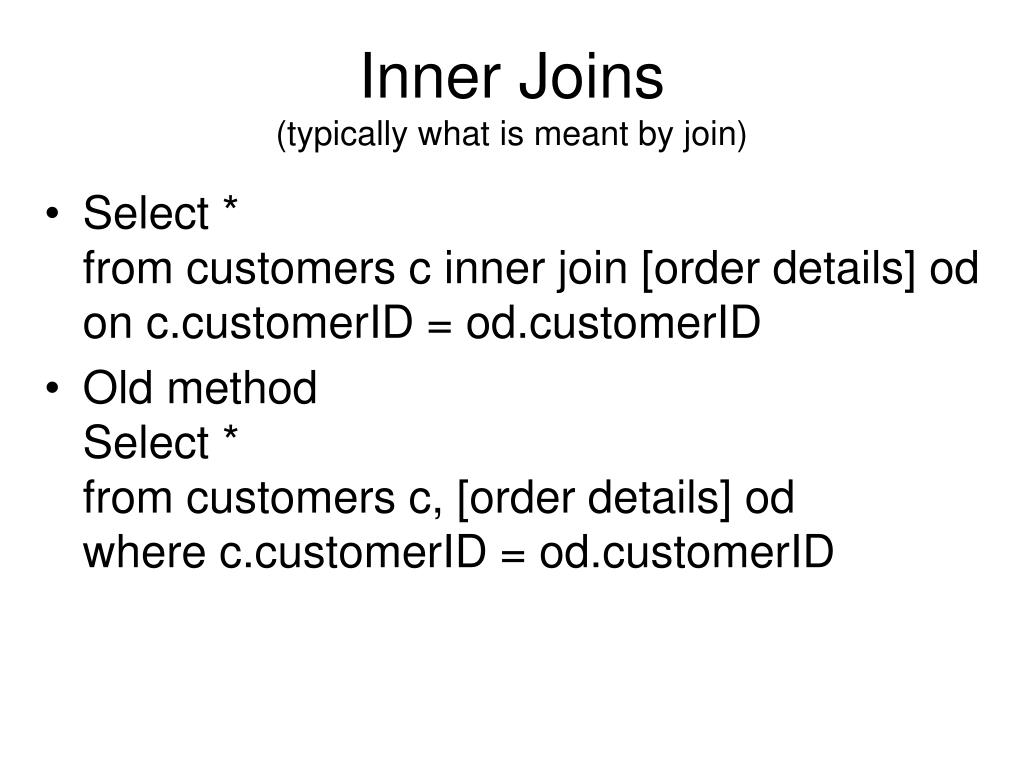 Inner Joins
(typically what is meant by join)

• Select *
from customers c inner join [order details] od
on c.customerID = od.customerID

• Old method
Select *
from customers c, [order details] od
where c.customerID = od.customerID